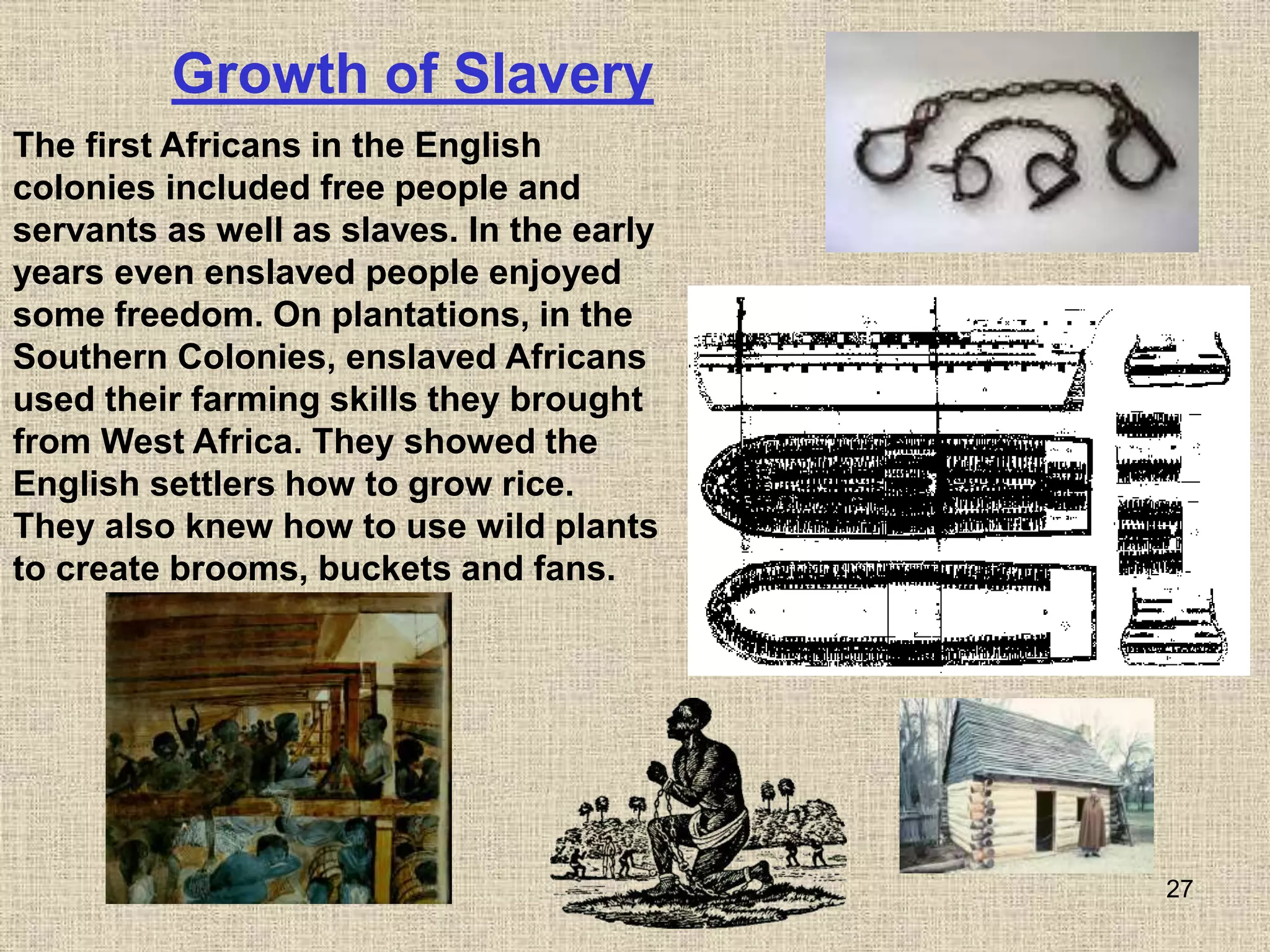 Growth of Slavery

The first Africans in the English colonies included free people and servants as well as slaves. In the early years even enslaved people enjoyed some freedom. On plantations, in the Southern Colonies, enslaved Africans used their farming skills they brought from West Africa. They showed the English settlers how to grow rice. They also knew how to use wild plants to create brooms, buckets and fans.

27